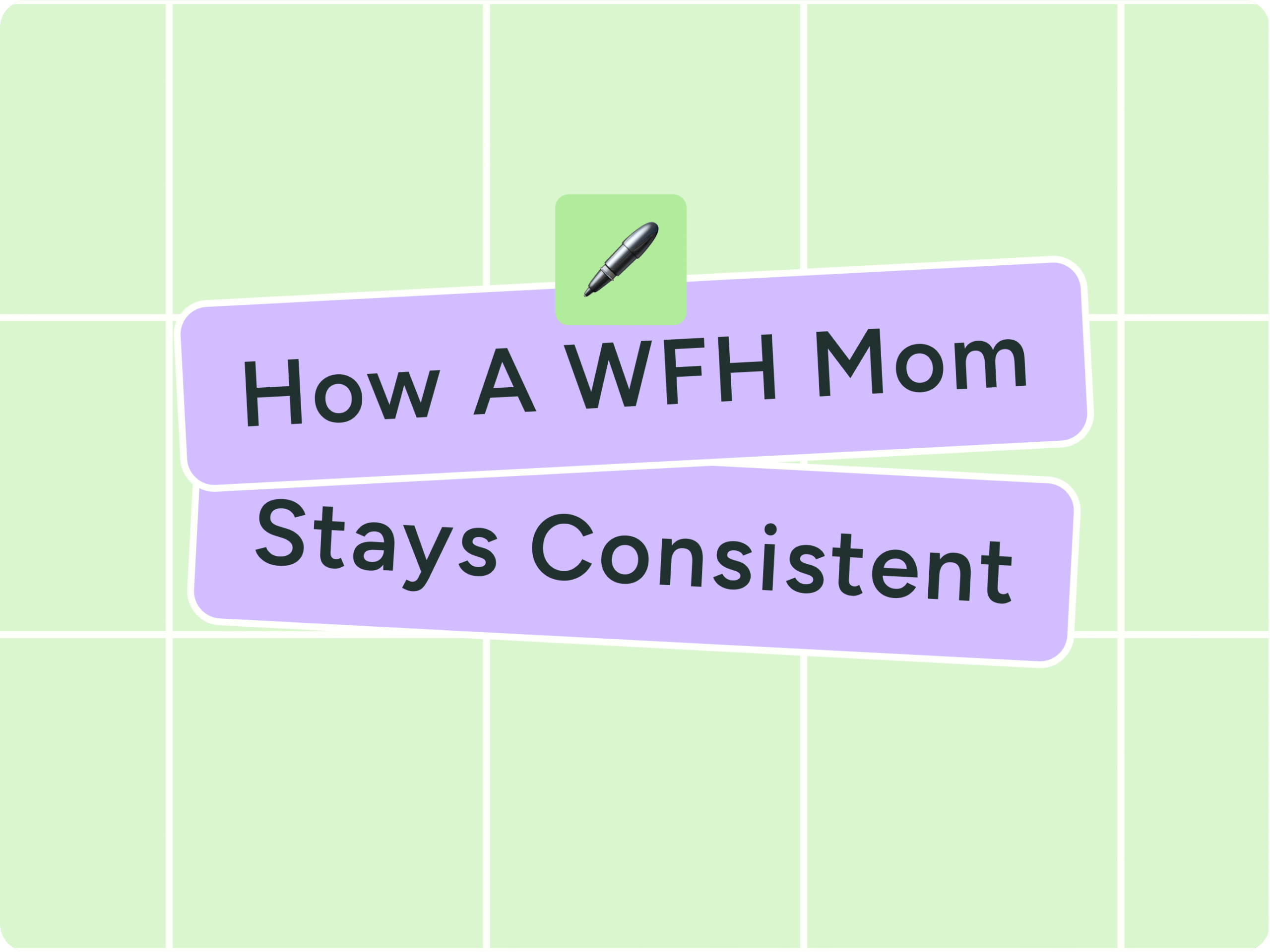 How A WFH Mom

Stays Consistent